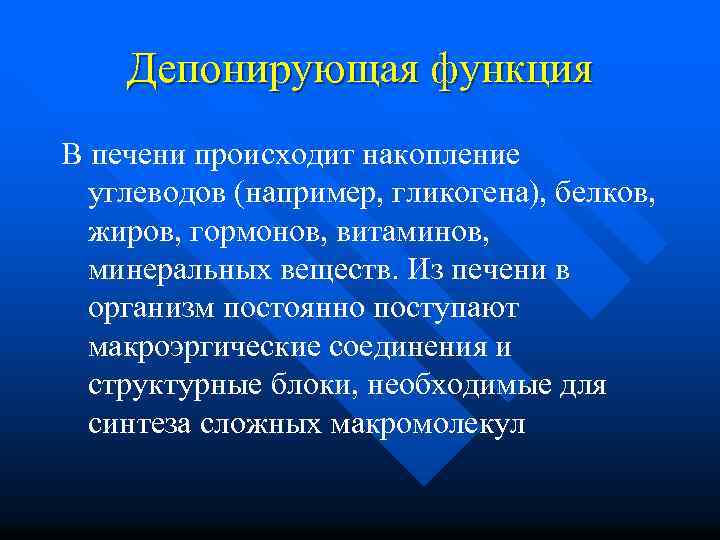 Депонирующая функция

В печени происходит накопление углеводов (например, гликогена), белков, жиров, гормонов, витаминов, минеральных веществ. Из печени в организм постоянно поступают макроэргические соединения и структурные блоки, необходимые для синтеза сложных макромолекул